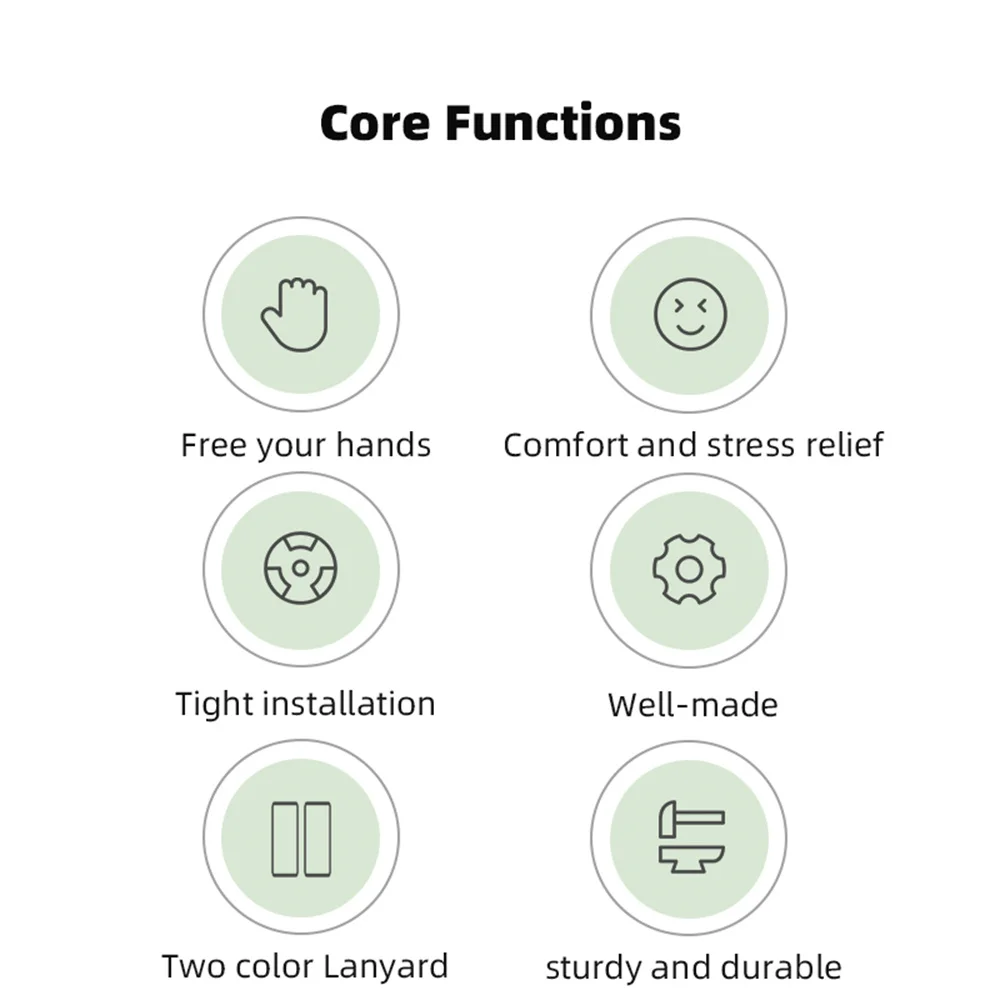 Core Functions

Free your hands

Comfort and stress relief

Tight installation

Well-made

Two color Lanyard

sturdy and durable